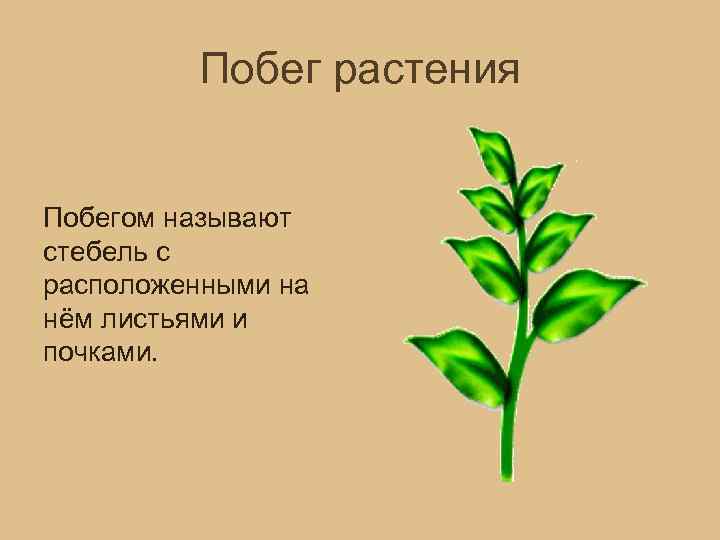 Побег растения

Побегом называют стебель с расположенными на нём листьями и почками.